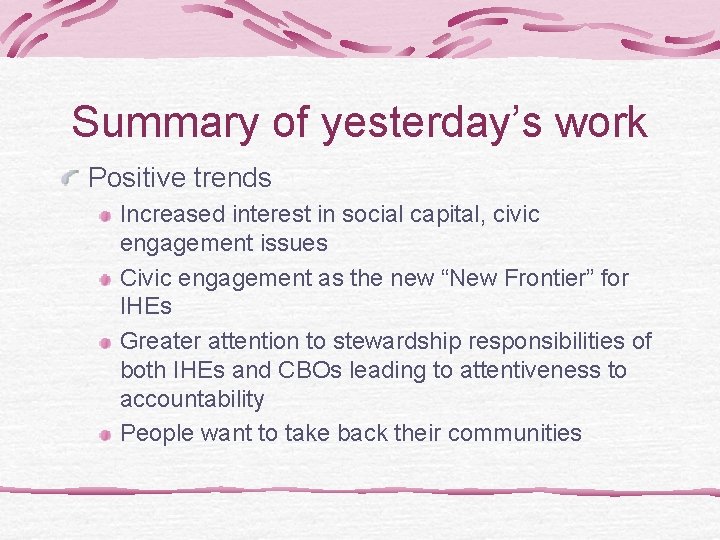 Summary of yesterday’s work

Positive trends

Increased interest in social capital, civic engagement issues

Civic engagement as the new “New Frontier” for IHEs

Greater attention to stewardship responsibilities of both IHEs and CBOs leading to attentiveness to accountability

People want to take back their communities